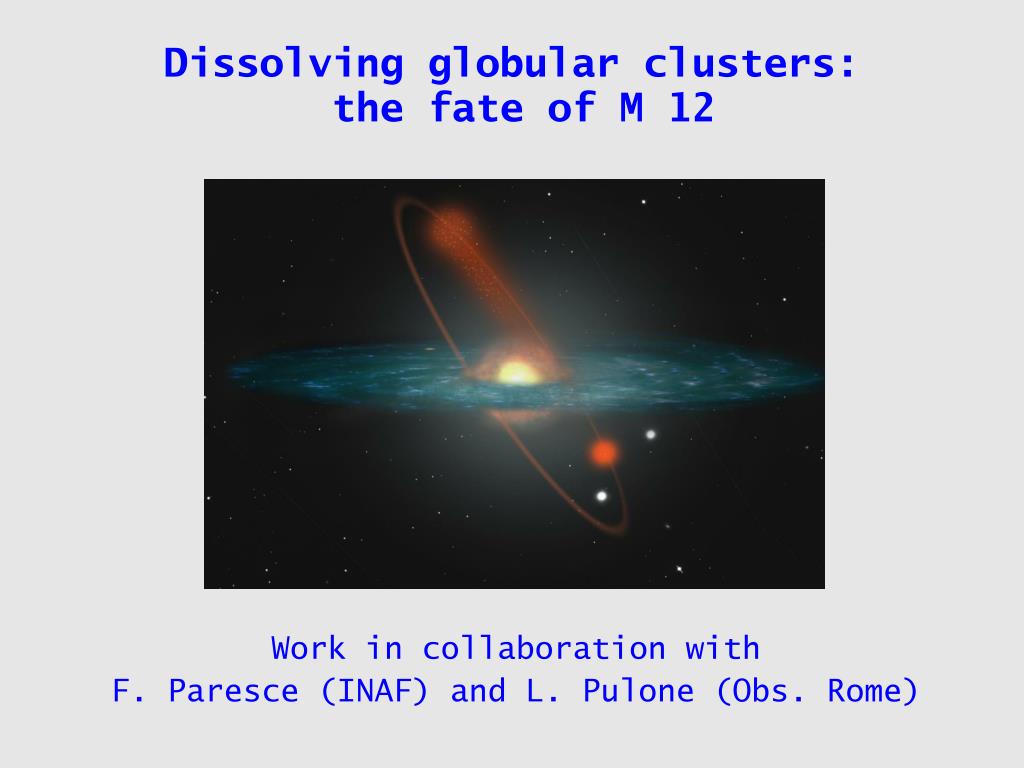 Dissolving globular clusters: the fate of M 12

Work in collaboration with
F. Paresce (INAF) and L. Pulone (Obs. Rome)